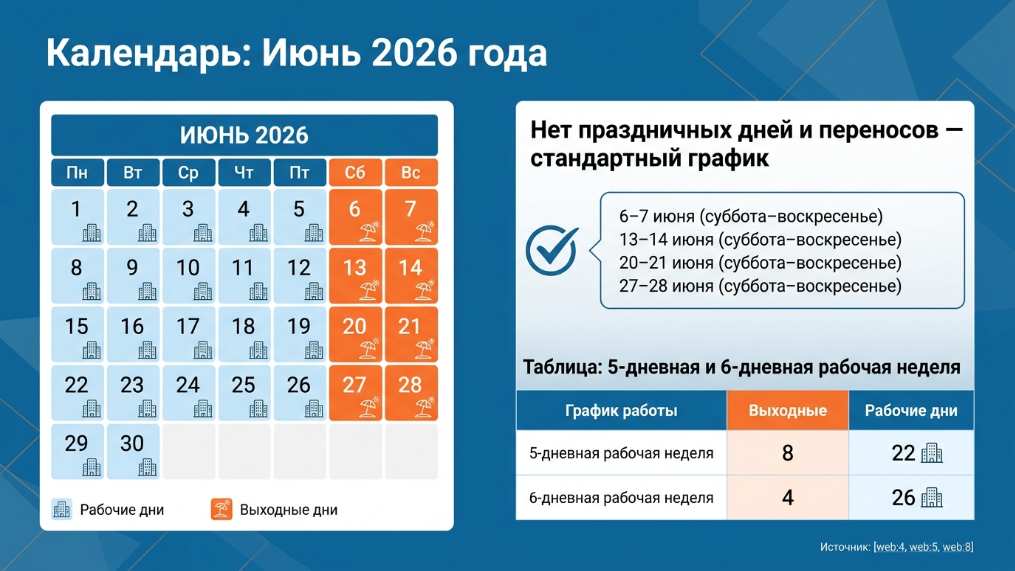 Календарь: Июнь 2026 года

ИЮНЬ 2026

| Пн | Вт | Ср | Чт | Пт | Сб | Вс |
|---|---|---|---|---|---|---|
| 1 | 2 | 3 | 4 | 5 | 6 | 7 |
| 8 | 9 | 10 | 11 | 12 | 13 | 14 |
| 15 | 16 | 17 | 18 | 19 | 20 | 21 |
| 22 | 23 | 24 | 25 | 26 | 27 | 28 |
| 29 | 30 | | | | | |

Рабочие дни
Выходные дни

Нет праздничных дней и переносов — стандартный график

6–7 июня (суббота–воскресенье)
13–14 июня (суббота–воскресенье)
20–21 июня (суббота–воскресенье)
27–28 июня (суббота–воскресенье)

Таблица: 5-дневная и 6-дневная рабочая неделя

| График работы | Выходные | Рабочие дни |
|---|---|---|
| 5-дневная рабочая неделя | 8 | 22 |
| 6-дневная рабочая неделя | 4 | 26 |

Источник: [web:4, web:5, web:8]